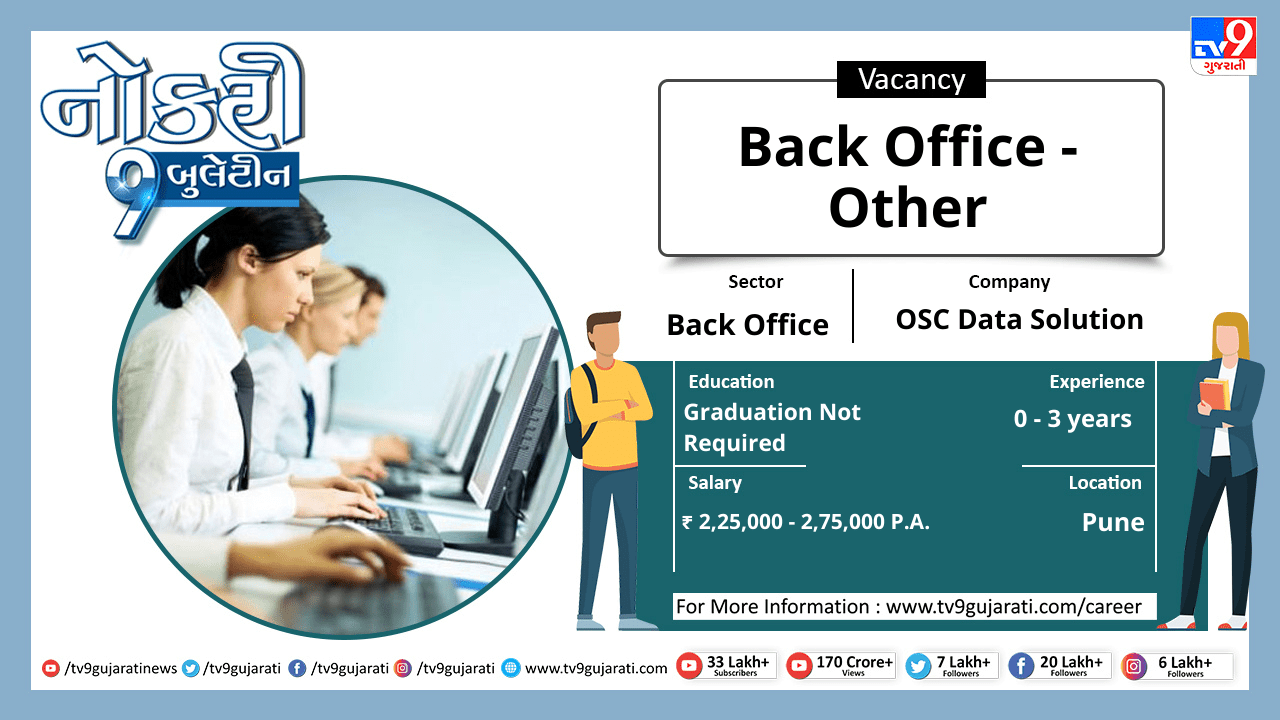 નોકરી 9 બુલેટીન

TV9 ગુજરાતી

Vacancy

Back Office - Other

Sector
Back Office

Company
OSC Data Solution

Education
Graduation Not Required

Experience
0 - 3 years

Salary
₹ 2,25,000 - 2,75,000 P.A.

Location
Pune

For More Information : www.tv9gujarati.com/career

/tv9gujaratinews /tv9gujarati /tv9gujarati /tv9gujarati www.tv9gujarati.com 33 Lakh+ Subscribers 170 Crore+ Views 7 Lakh+ Followers 20 Lakh+ Followers 6 Lakh+ Followers